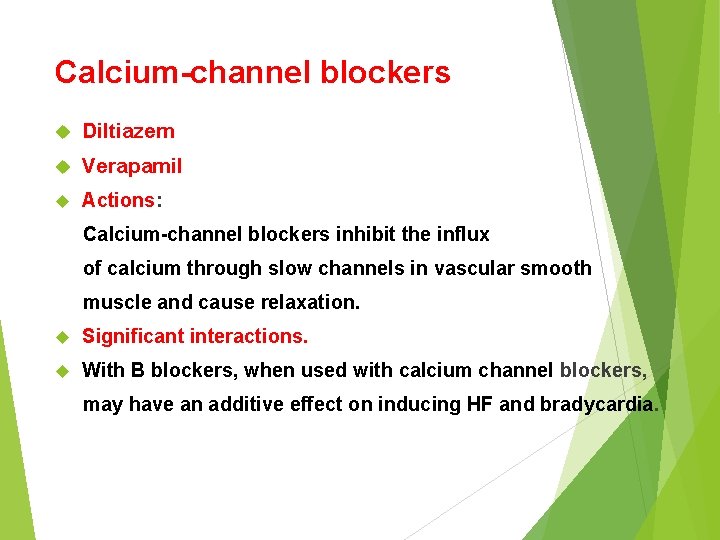 Calcium-channel blockers

Diltiazem

Verapamil

Actions:

Calcium-channel blockers inhibit the influx of calcium through slow channels in vascular smooth muscle and cause relaxation.

Significant interactions.

With B blockers, when used with calcium channel blockers, may have an additive effect on inducing HF and bradycardia.